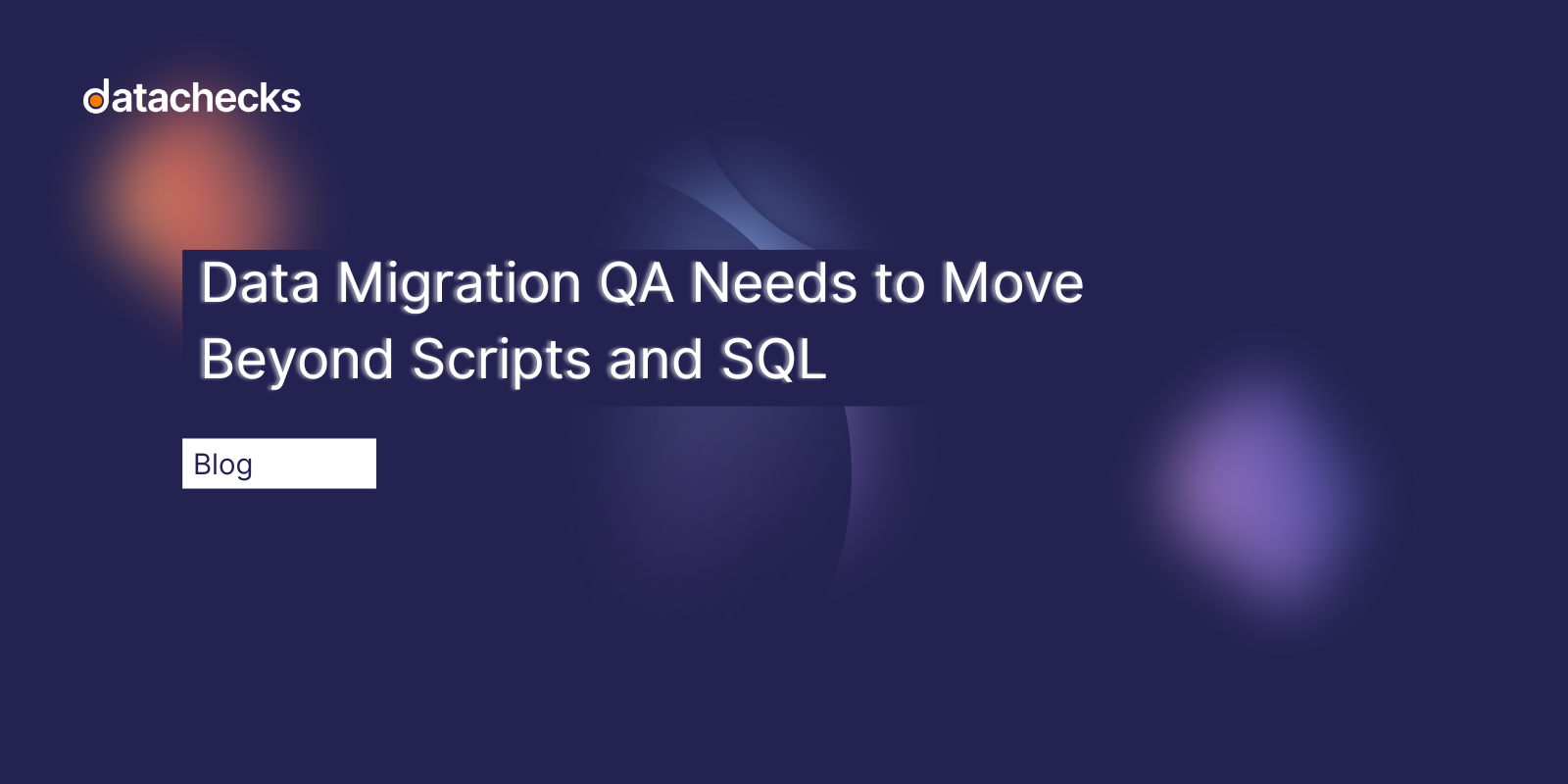 datachecks

Data Migration QA Needs to Move Beyond Scripts and SQL

Blog